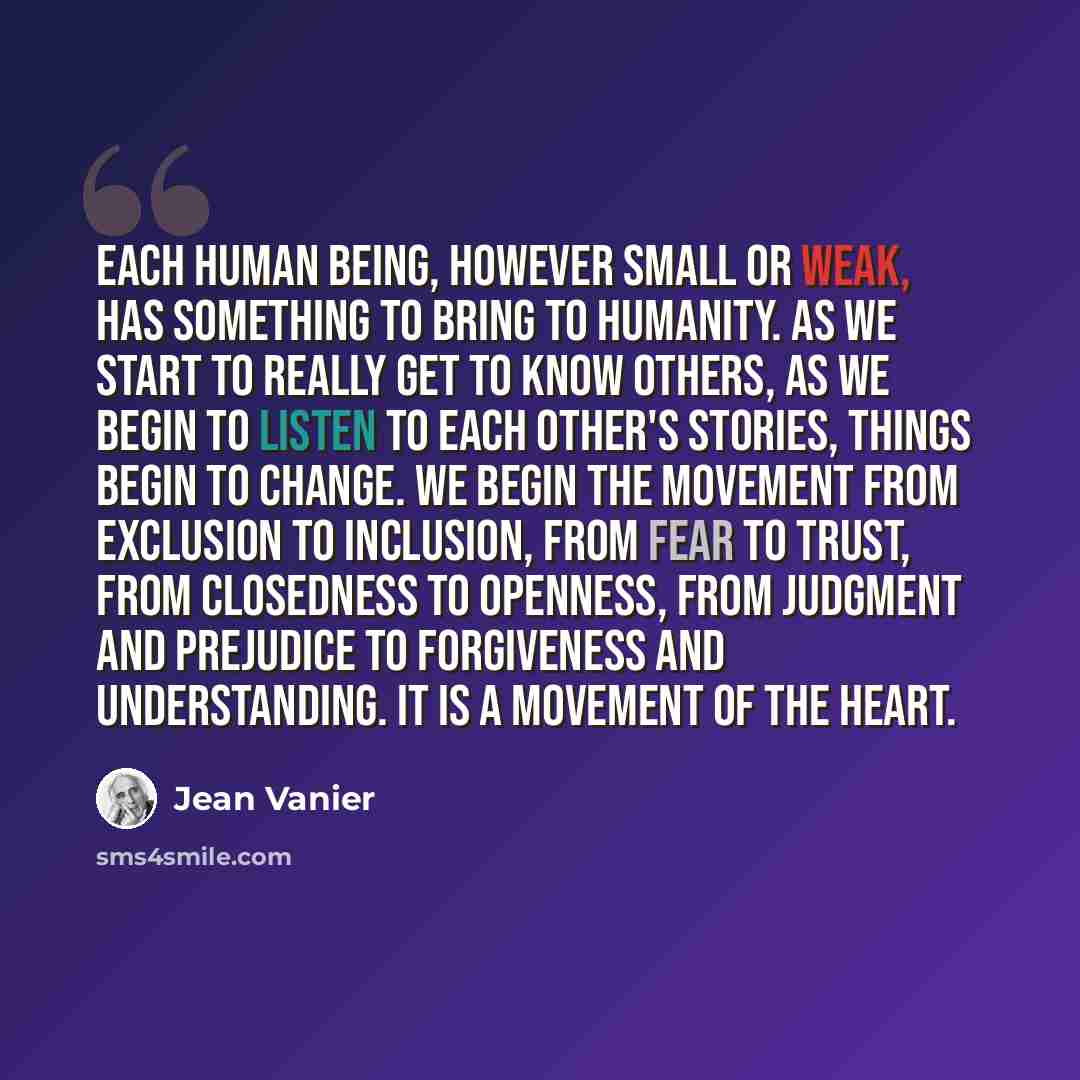 EACH HUMAN BEING, HOWEVER SMALL OR WEAK, HAS SOMETHING TO BRING TO HUMANITY. AS WE START TO REALLY GET TO KNOW OTHERS, AS WE BEGIN TO LISTEN TO EACH OTHER'S STORIES, THINGS BEGIN TO CHANGE. WE BEGIN THE MOVEMENT FROM EXCLUSION TO INCLUSION, FROM FEAR TO TRUST, FROM CLOSEDNESS TO OPENNESS, FROM JUDGMENT AND PREJUDICE TO FORGIVENESS AND UNDERSTANDING. IT IS A MOVEMENT OF THE HEART.

Jean Vanier

sms4smile.com